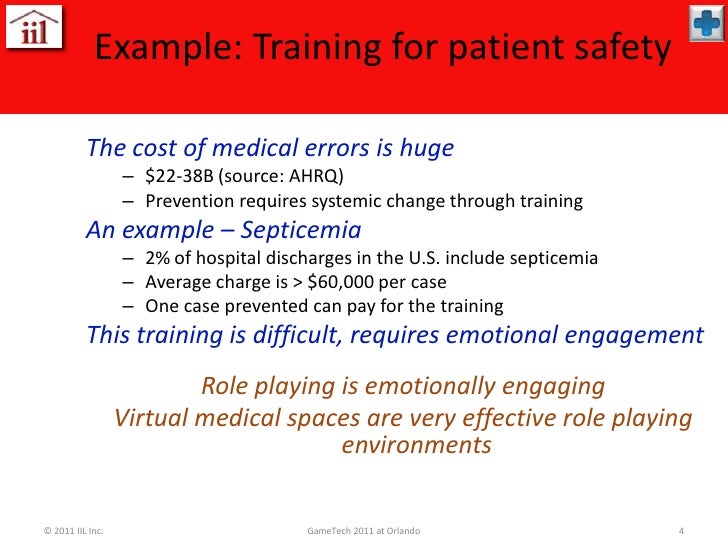 iil

Example: Training for patient safety

The cost of medical errors is huge
– \$22-38B (source: AHRQ)
– Prevention requires systemic change through training

An example – Septicemia
– 2% of hospital discharges in the U.S. include septicemia
– Average charge is > \$60,000 per case
– One case prevented can pay for the training

This training is difficult, requires emotional engagement

Role playing is emotionally engaging
Virtual medical spaces are very effective role playing environments

© 2011 IIL Inc.
GameTech 2011 at Orlando
4